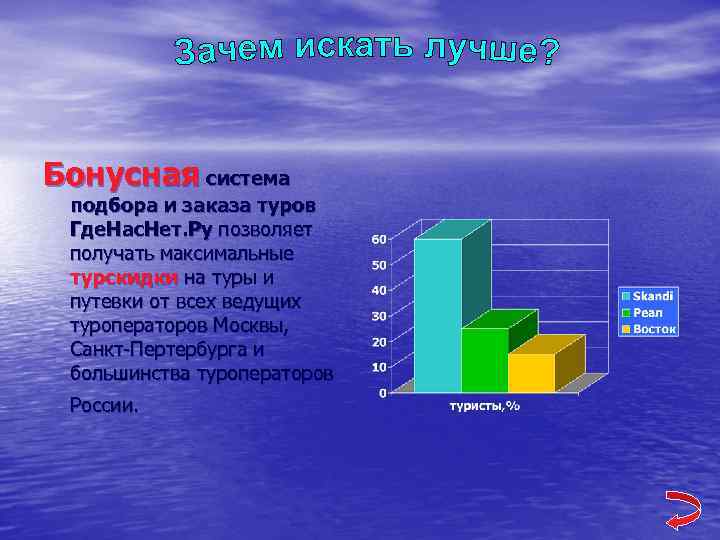 Зачем искать лучше?

Бонусная система подбора и заказа туров ГдеНасНет.Ру позволяет получать максимальные турскидки на туры и путевки от всех ведущих туроператоров Москвы, Санкт-Пертербурга и большинства туроператоров России.

60
50
40
30
20
10
0

туристы,%

Skandi
Реал
Восток